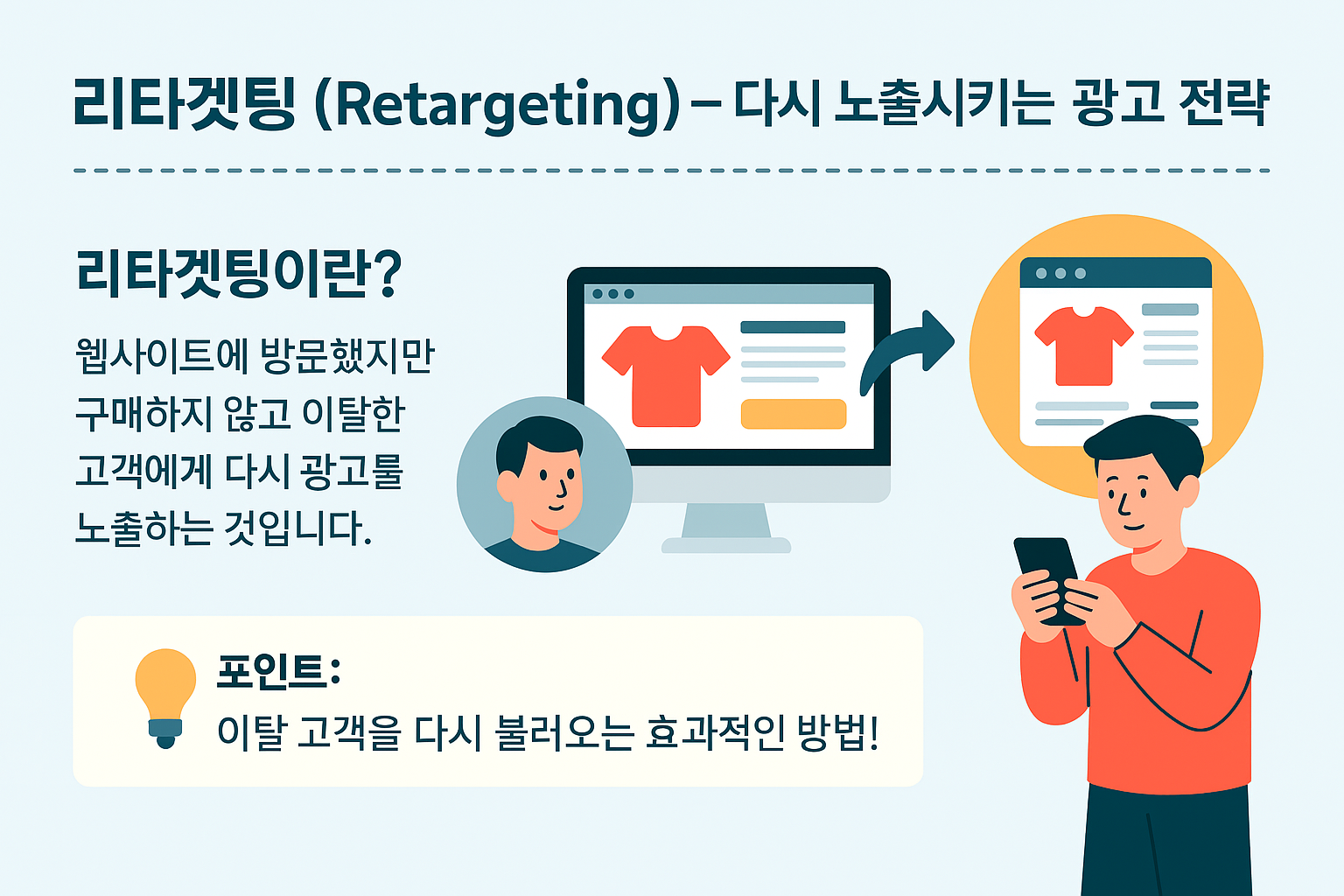 리타겟팅 (Retargeting) – 다시 노출시키는 광고 전략

리타겟팅이란?

웹사이트에 방문했지만 구매하지 않고 이탈한 고객에게 다시 광고를 노출하는 것입니다.

포인트:
이탈 고객을 다시 불러오는 효과적인 방법!